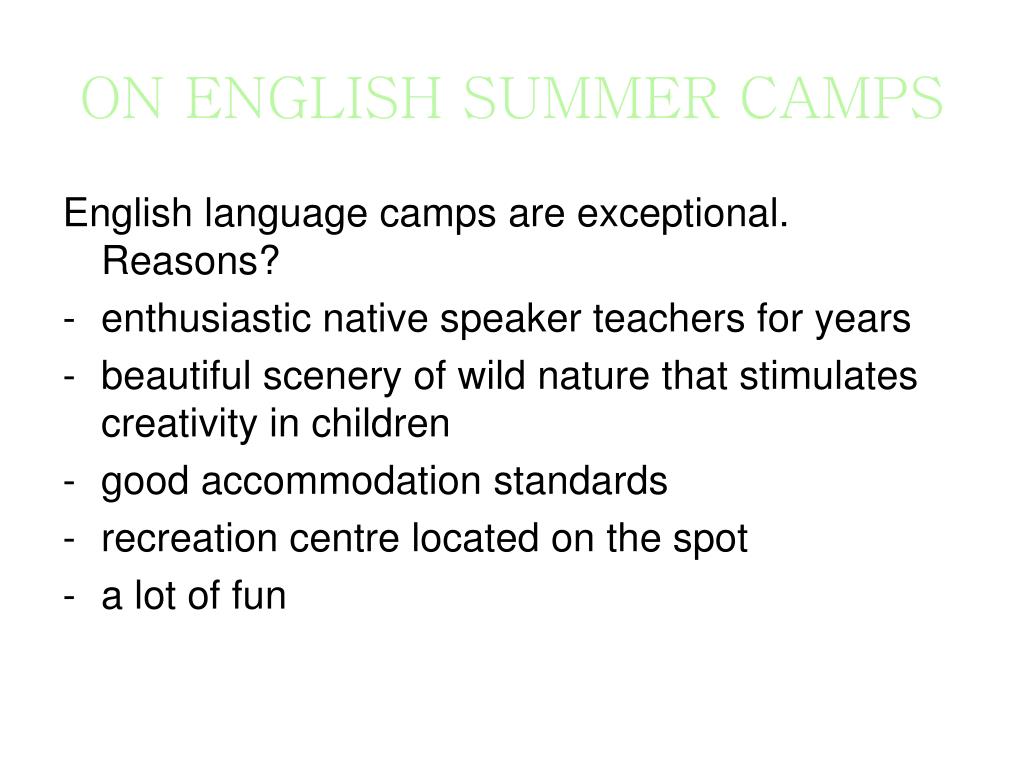 ON ENGLISH SUMMER CAMPS

English language camps are exceptional. Reasons?

- enthusiastic native speaker teachers for years
- beautiful scenery of wild nature that stimulates creativity in children
- good accommodation standards
- recreation centre located on the spot
- a lot of fun